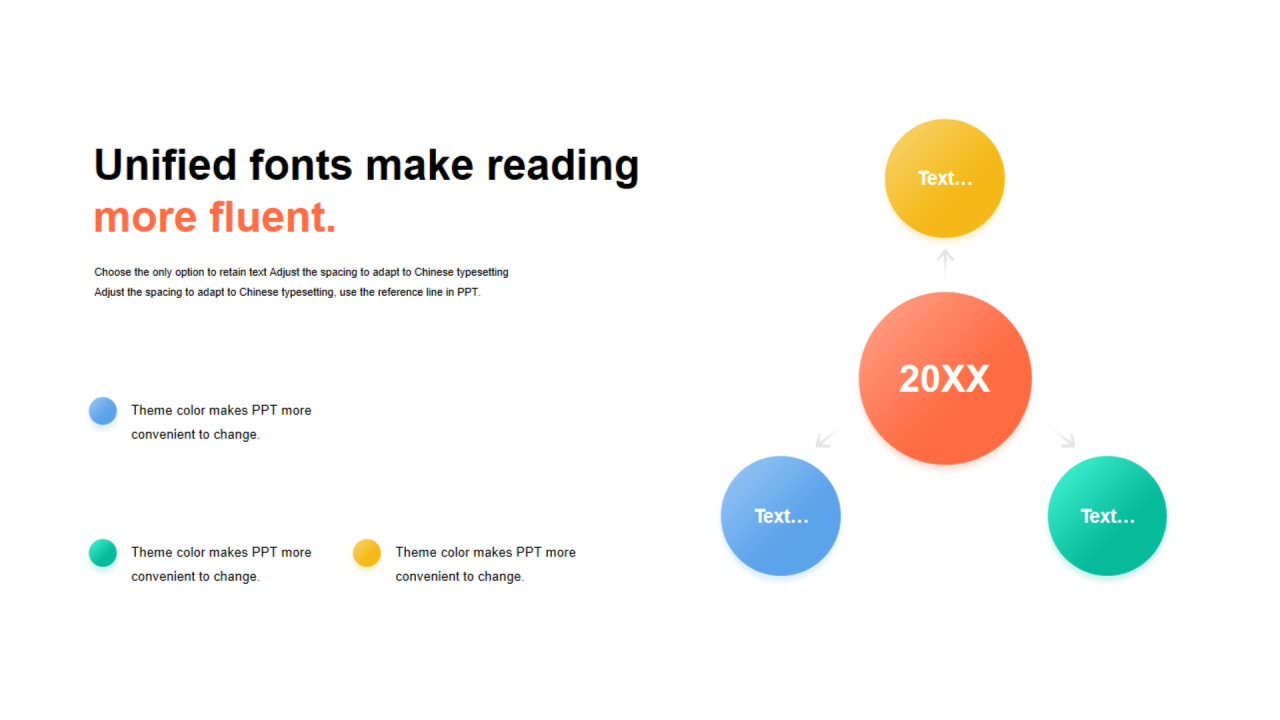 Unified fonts make reading more fluent.

Choose the only option to retain text Adjust the spacing to adapt to Chinese typesetting Adjust the spacing to adapt to Chinese typesetting, use the reference line in PPT.

Theme color makes PPT more convenient to change.

Theme color makes PPT more convenient to change.

Theme color makes PPT more convenient to change.

Text…

20XX

Text…

Text…